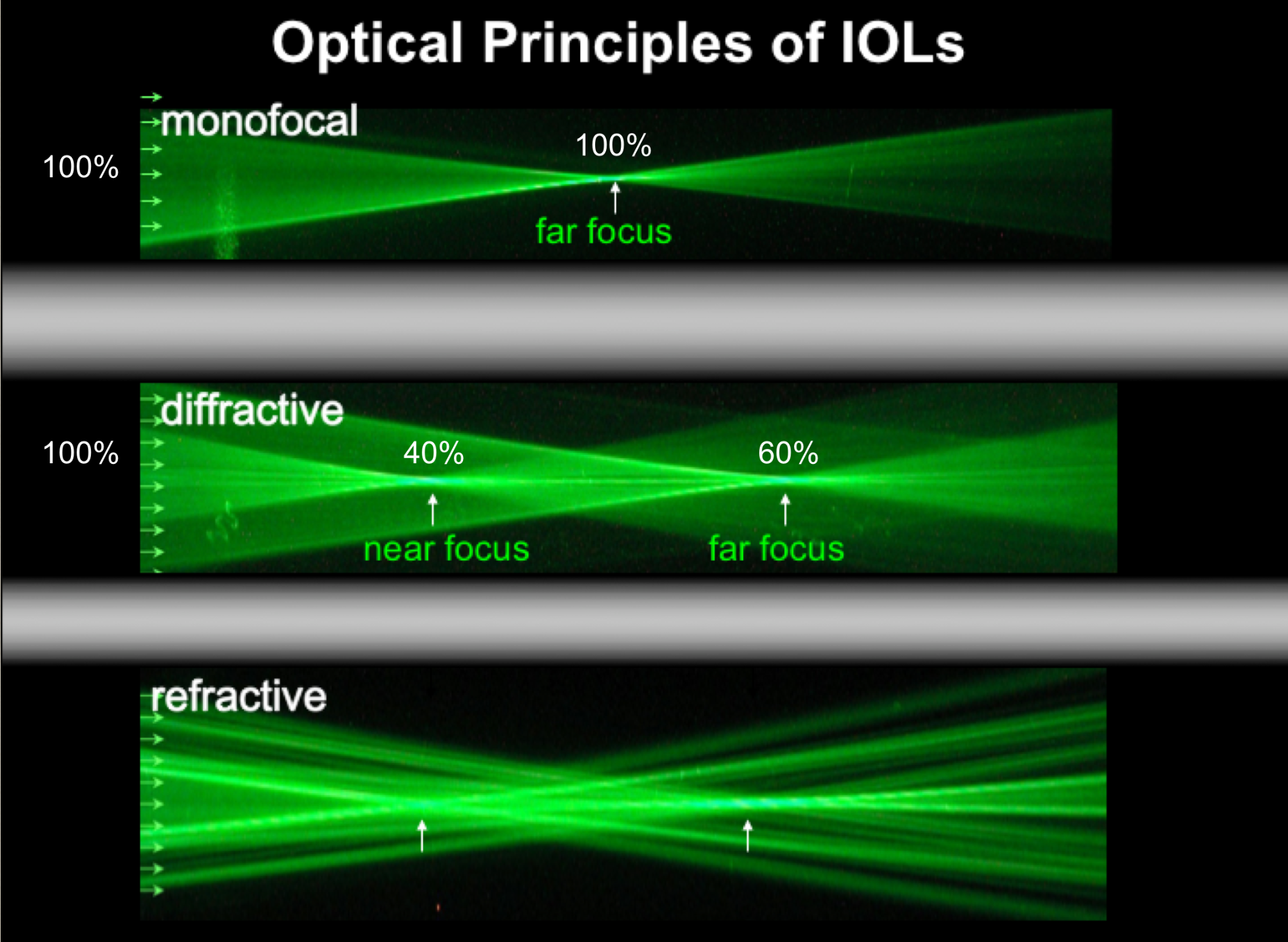 Optical Principles of IOLs

monofocal

100%

100%

far focus

diffractive

100%

40%

60%

near focus

far focus

refractive